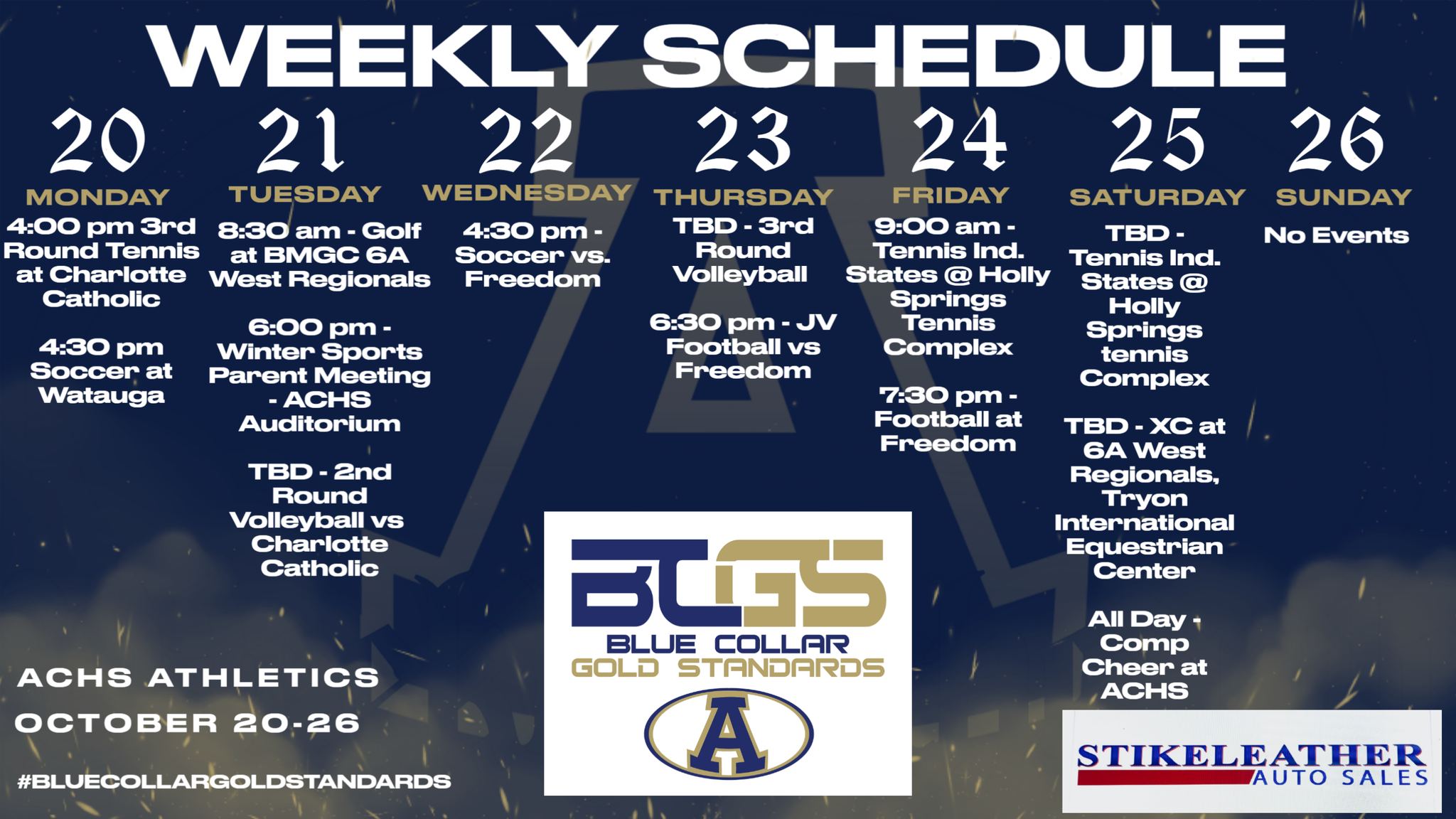 WEEKLY SCHEDULE

20
MONDAY
4:00 pm 3rd Round Tennis at Charlotte Catholic

4:30 pm Soccer at Watauga

21
TUESDAY
8:30 am - Golf at BMGC 6A West Regionals

6:00 pm - Winter Sports Parent Meeting - ACHS Auditorium

TBD - 2nd Round Volleyball vs Charlotte Catholic

22
WEDNESDAY
4:30 pm - Soccer vs. Freedom

23
THURSDAY
TBD - 3rd Round Volleyball

6:30 pm - JV Football vs Freedom

24
FRIDAY
9:00 am - Tennis Ind. States @ Holly Springs Tennis Complex

7:30 pm - Football at Freedom

25
SATURDAY
TBD - Tennis Ind. States @ Holly Springs tennis Complex

TBD - XC at 6A West Regionals, Tryon International Equestrian Center

All Day - Comp Cheer at ACHS

26
SUNDAY
No Events

ACHS ATHLETICS
OCTOBER 20-26
#BLUECOLLARGOLDSTANDARDS

BCGS
BLUE COLLAR
GOLD STANDARDS
A

STIKELEATHER
AUTO SALES